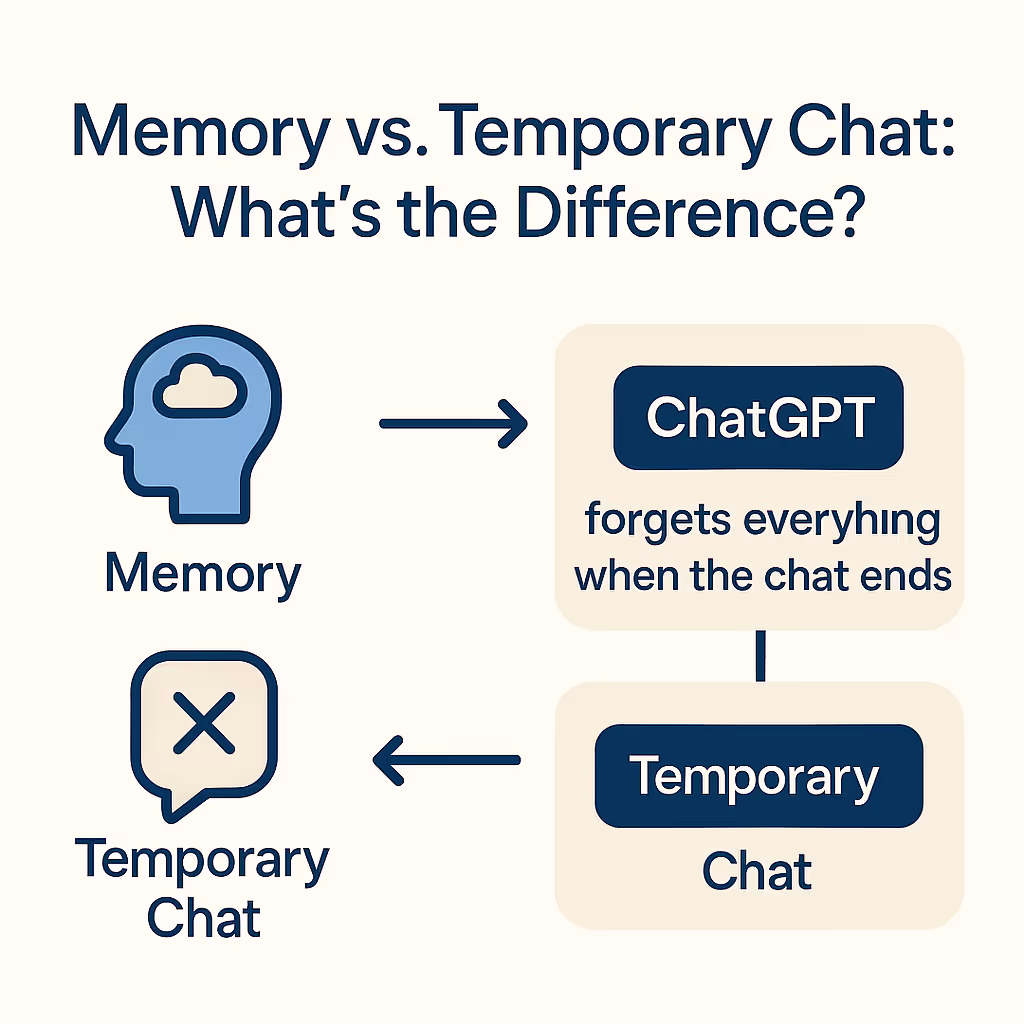 Memory vs. Temporary Chat: What's the Difference?

Memory

ChatGPT

forgets everyhing when the chat ends

Temporary Chat

Temporary

Chat